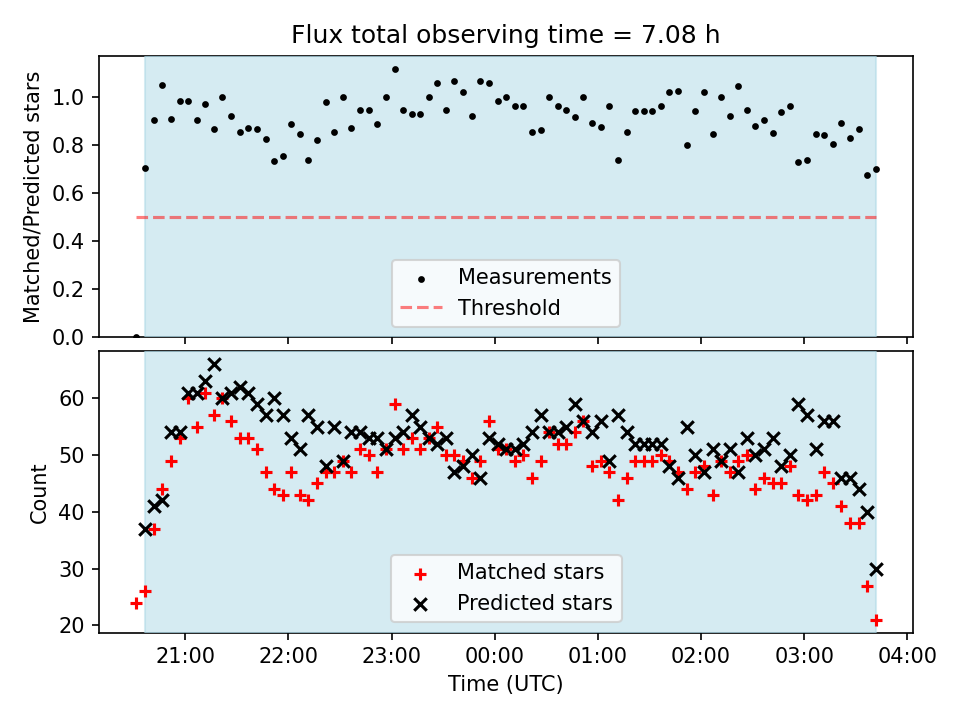 Flux total observing time = 7.08 h

Matched/Predicted stars

1.0
0.8
0.6
0.4
0.2
0.0

Measurements
Threshold

Count

60
50
40
30
20

Matched stars
Predicted stars

21:00
22:00
23:00
00:00
01:00
02:00
03:00
04:00

Time (UTC)